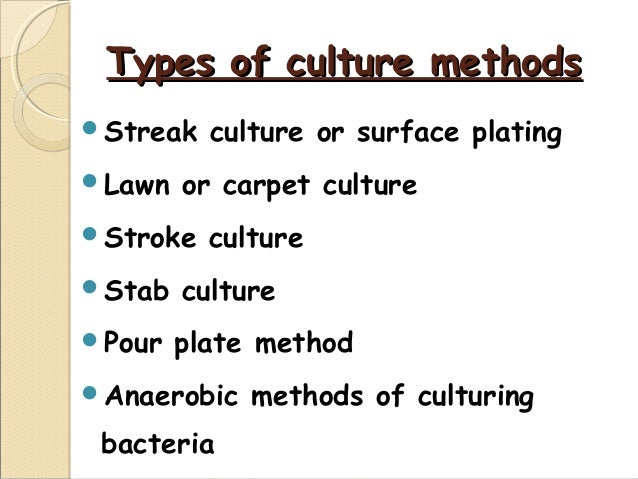 Types of culture methods

- Streak culture or surface plating
- Lawn or carpet culture
- Stroke culture
- Stab culture
- Pour plate method
- Anaerobic methods of culturing bacteria